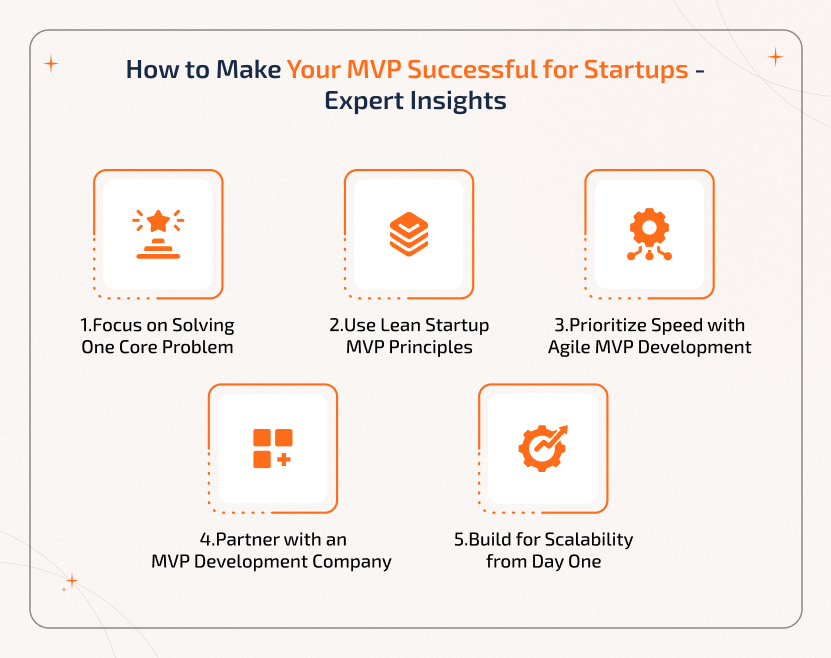 How to Make Your MVP Successful for Startups - Expert Insights

1.Focus on Solving One Core Problem

2.Use Lean Startup MVP Principles

3.Prioritize Speed with Agile MVP Development

4.Partner with an MVP Development Company

5.Build for Scalability from Day One